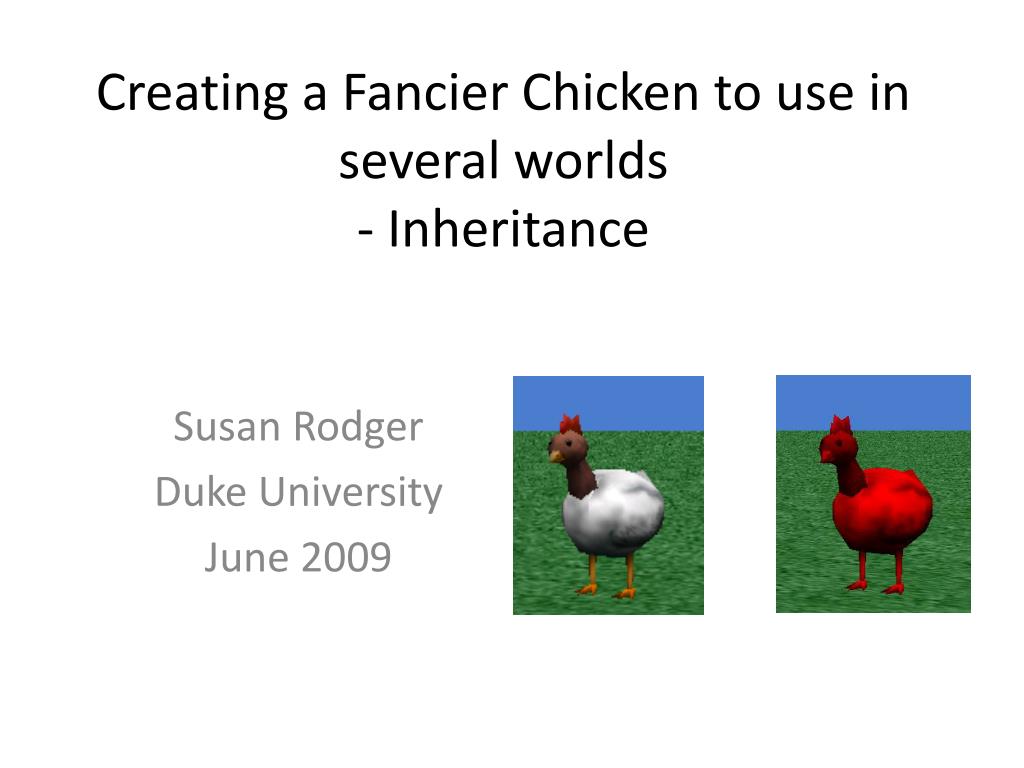 Creating a Fancier Chicken to use in several worlds
- Inheritance

Susan Rodger
Duke University
June 2009